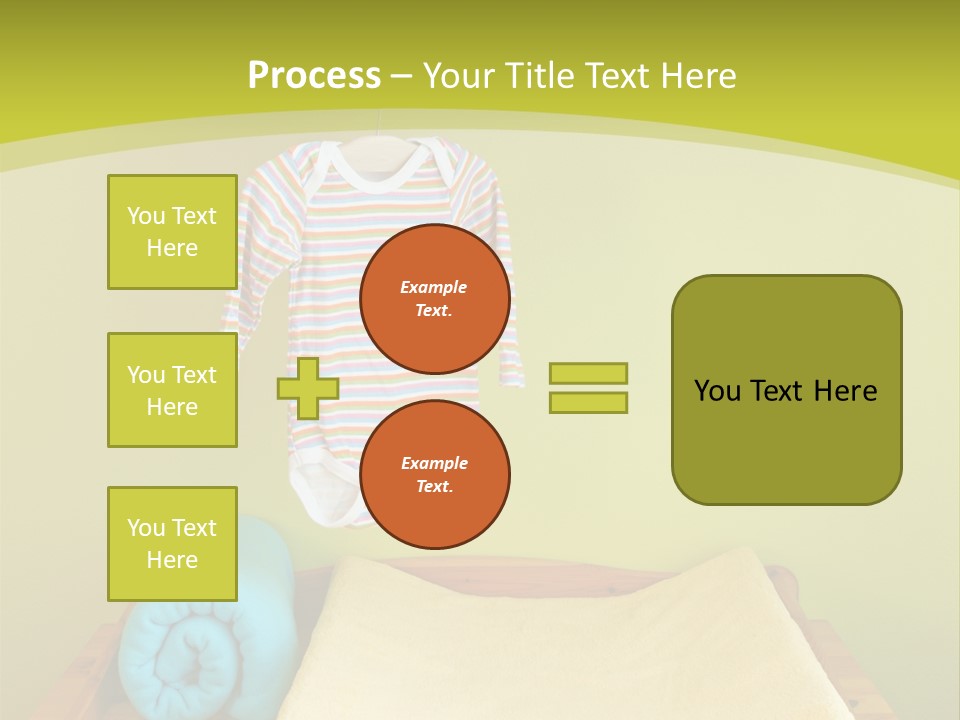 Process – Your Title Text Here

You Text Here

You Text Here

You Text Here

Example Text.

Example Text.

You Text Here